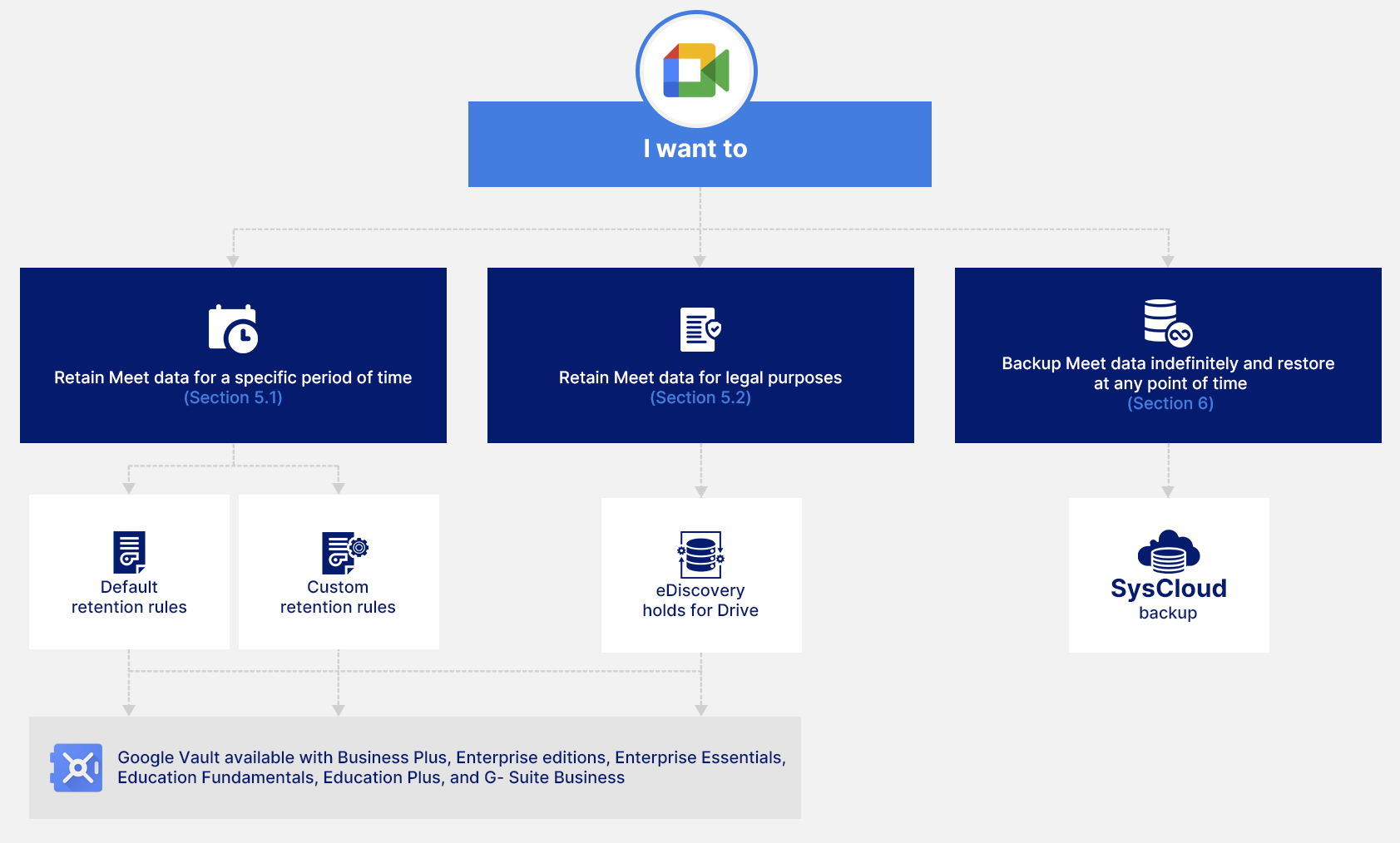 I want to

Retain Meet data for a specific period of time (Section 5.1)

Retain Meet data for legal purposes (Section 5.2)

Backup Meet data indefinitely and restore at any point of time (Section 6)

Default retention rules

Custom retention rules

eDiscovery holds for Drive

SysCloud backup

Google Vault available with Business Plus, Enterprise editions, Enterprise Essentials, Education Fundamentals, Education Plus, and G- Suite Business